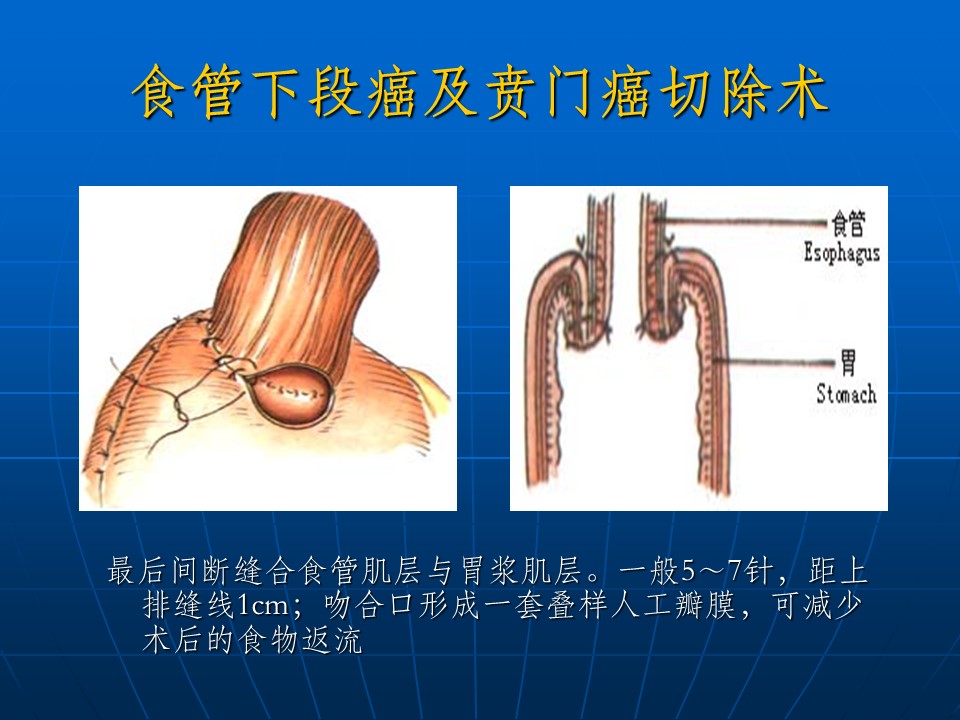 食管下段癌及贲门癌切除术

食管
Esophagus

胃
Stomach

最后间断缝合食管肌层与胃浆肌层。一般5～7针，距上排缝线1cm；吻合口形成一套叠样人工瓣膜，可减少术后的食物返流